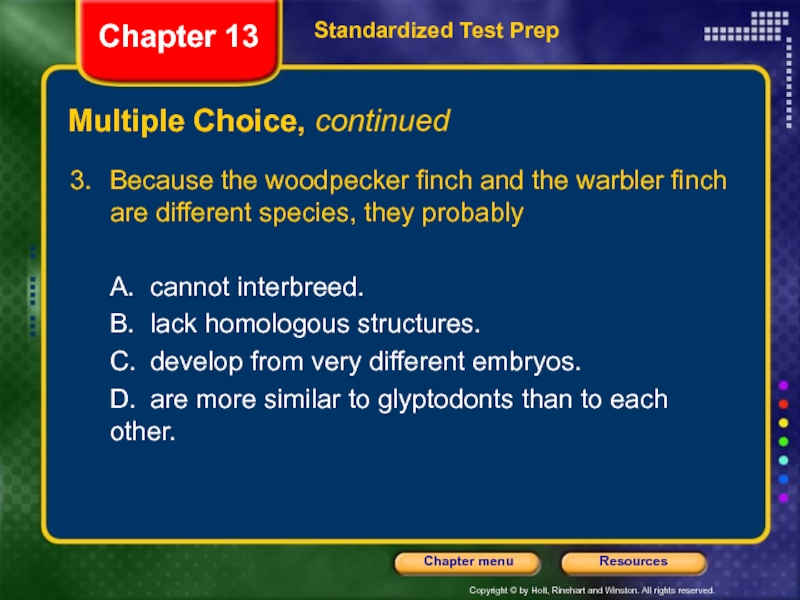 Chapter 13

Standardized Test Prep

Multiple Choice, continued

3. Because the woodpecker finch and the warbler finch are different species, they probably

A. cannot interbreed.
B. lack homologous structures.
C. develop from very different embryos.
D. are more similar to glyptodonts than to each other.

Chapter menu

Resources

Copyright © by Holt, Rinehart and Winston. All rights reserved.